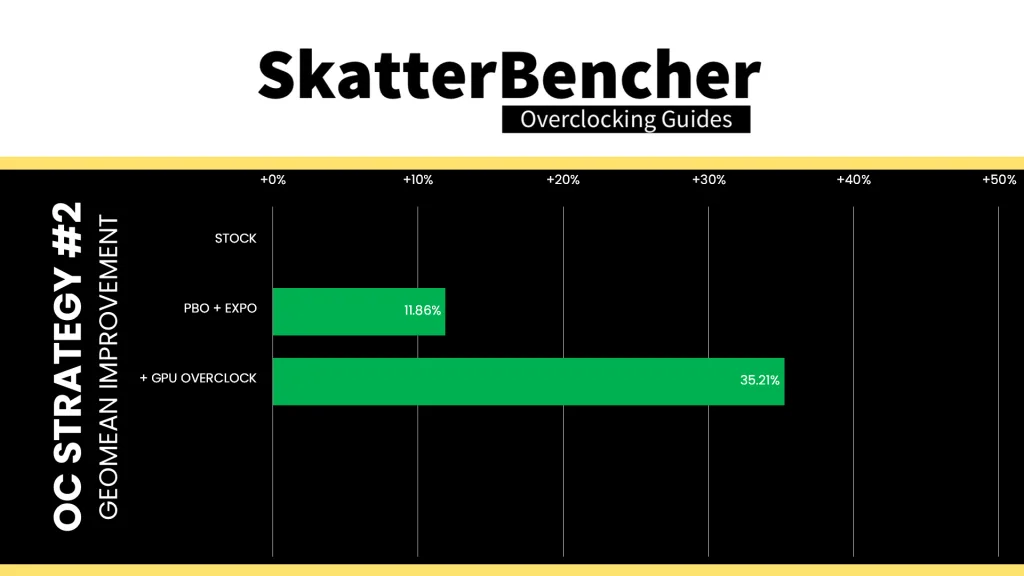 SkatterBencher
Overclocking Guides

OC STRATEGY #2
GEOMEAN IMPROVEMENT

+0% +10% +20% +30% +40% +50%

STOCK
PBO + EXPO 11.86%
+ GPU OVERCLOCK 35.21%